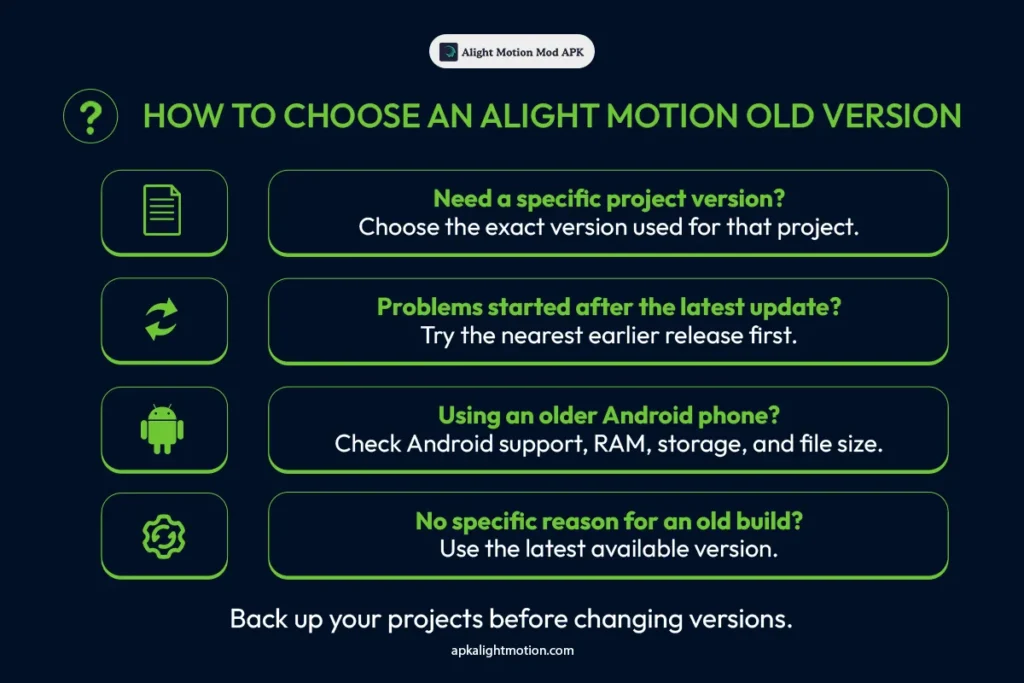 Alight Motion Mod APK

?

HOW TO CHOOSE AN ALIGHT MOTION OLD VERSION

Need a specific project version?
Choose the exact version used for that project.

Problems started after the latest update?
Try the nearest earlier release first.

Using an older Android phone?
Check Android support, RAM, storage, and file size.

No specific reason for an old build?
Use the latest available version.

Back up your projects before changing versions.

apkalightmotion.com